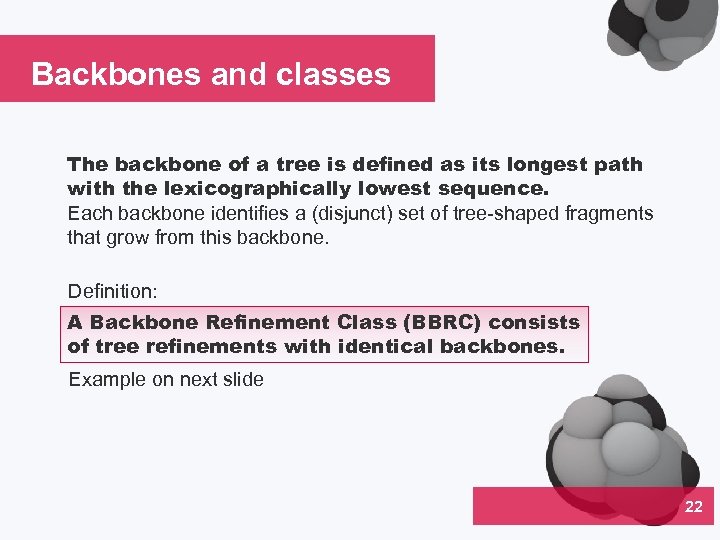 Backbones and classes

The backbone of a tree is defined as its longest path with the lexicographically lowest sequence.
Each backbone identifies a (disjunct) set of tree-shaped fragments that grow from this backbone.

Definition:

A Backbone Refinement Class (BBRC) consists of tree refinements with identical backbones.

Example on next slide

22